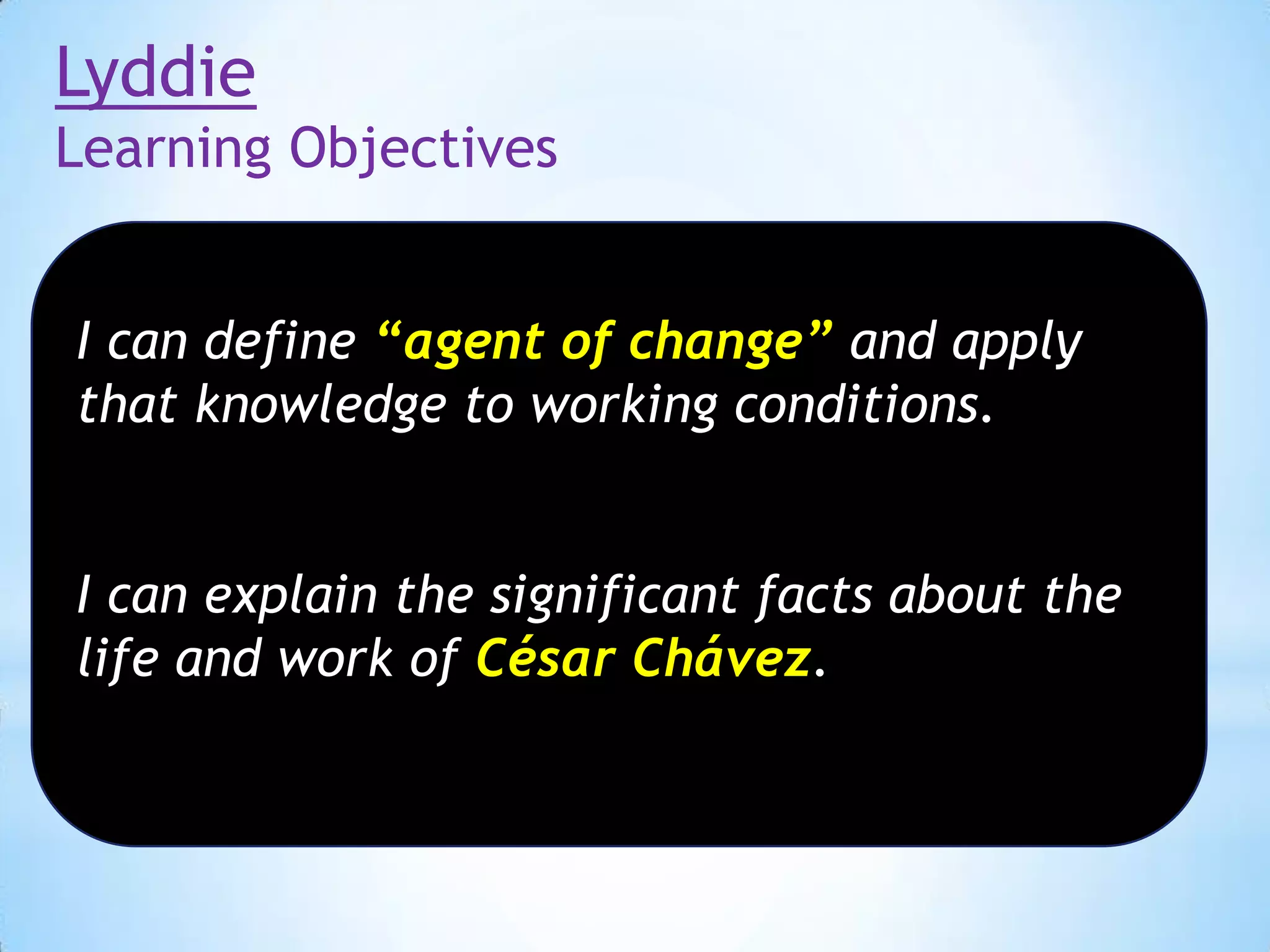 Lyddie
Learning Objectives

I can define “agent of change” and apply that knowledge to working conditions.

I can explain the significant facts about the life and work of César Chávez.